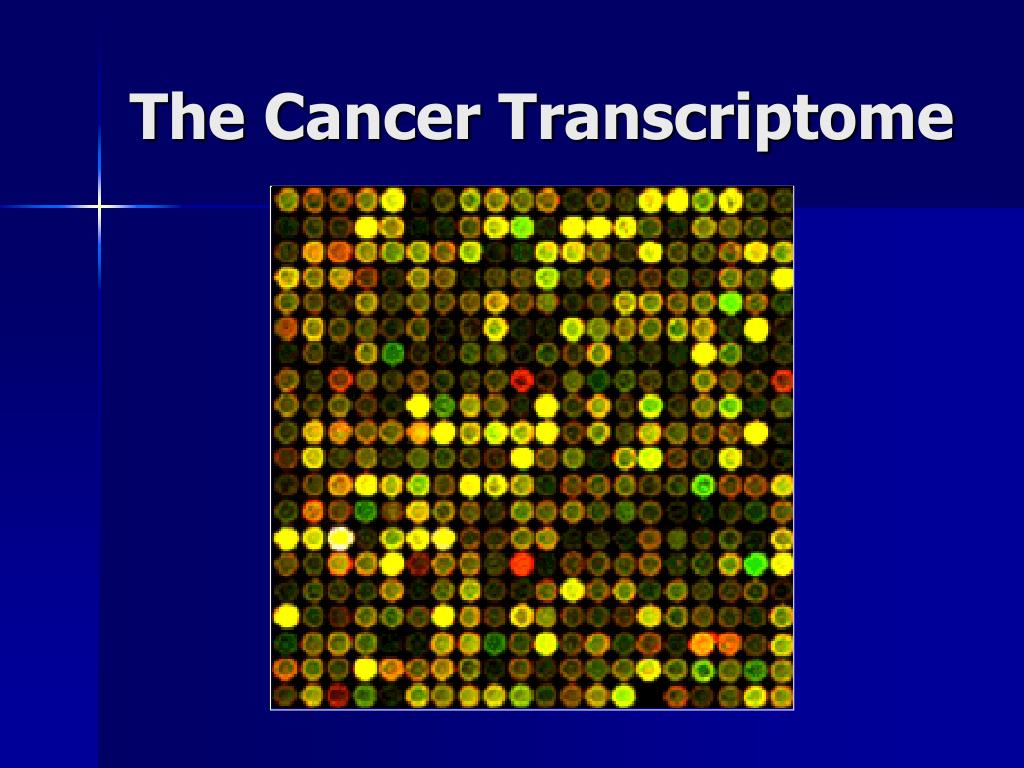 The Cancer Transcriptome